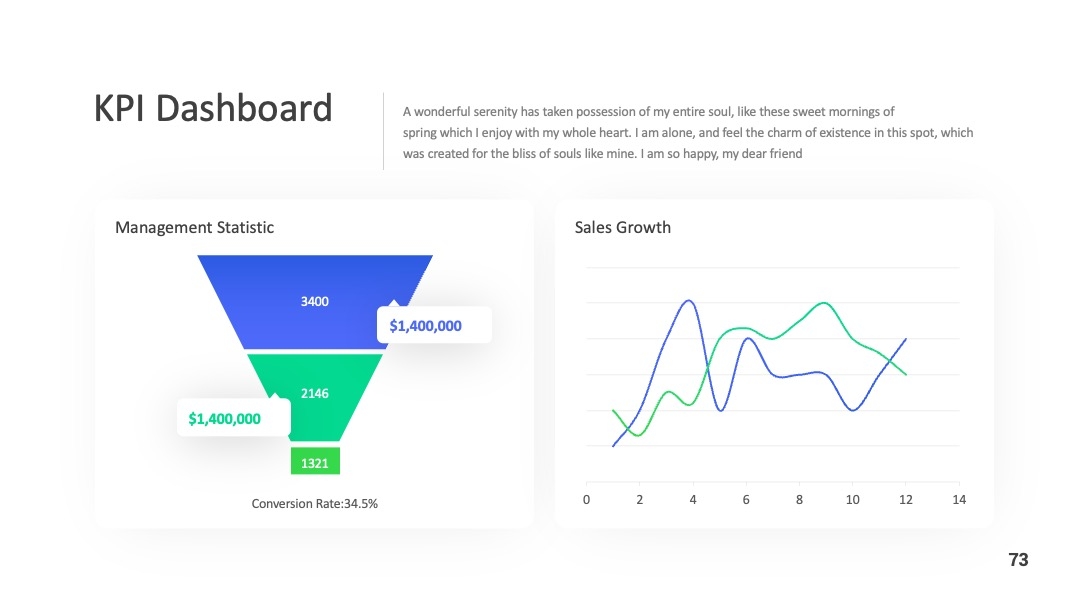 KPI Dashboard

A wonderful serenity has taken possession of my entire soul, like these sweet mornings of spring which I enjoy with my whole heart. I am alone, and feel the charm of existence in this spot, which was created for the bliss of souls like mine. I am so happy, my dear friend

Management Statistic

3400

$1,400,000

2146

$1,400,000

1321

Conversion Rate:34.5%

Sales Growth

0 2 4 6 8 10 12 14

73